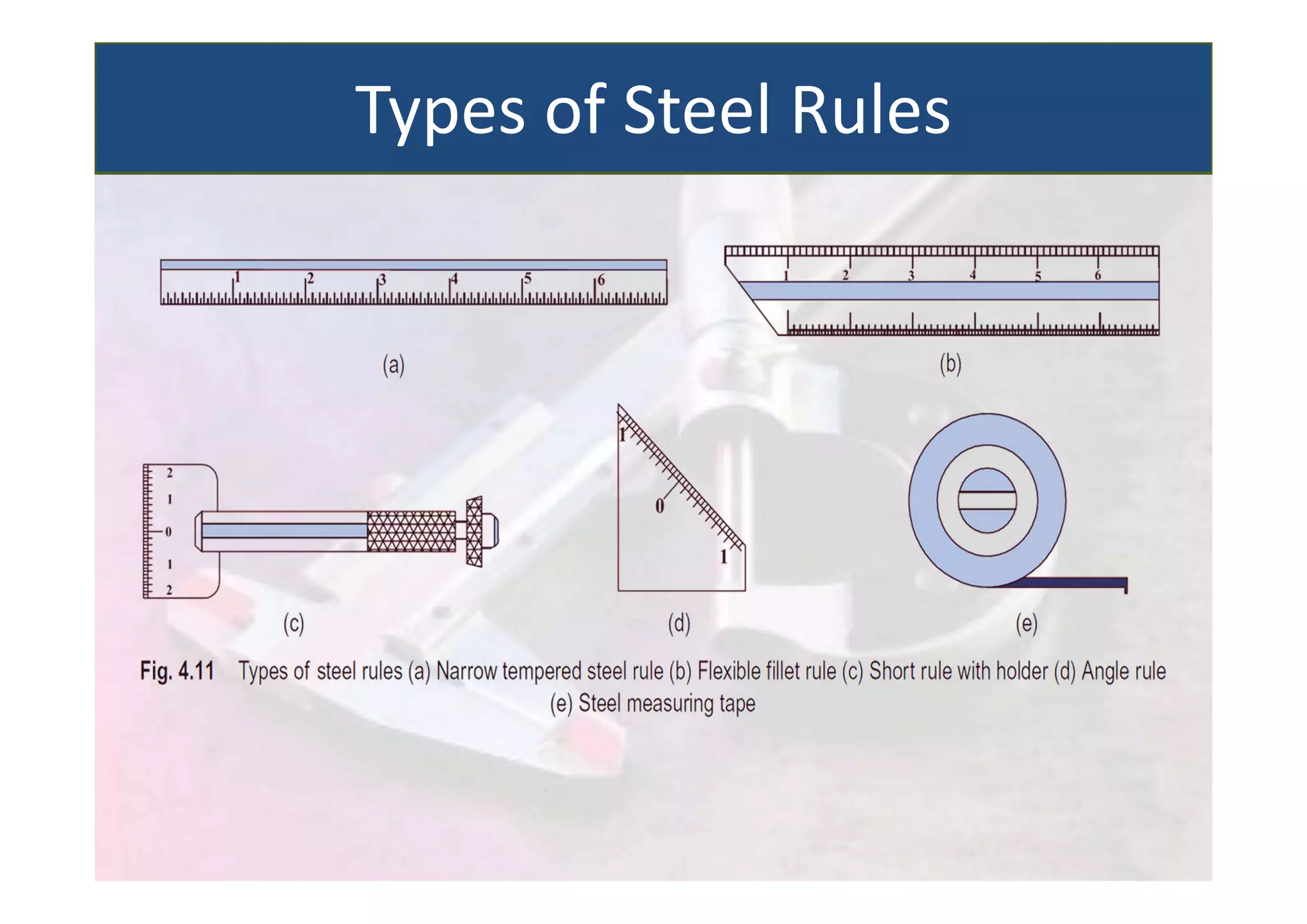 Types of Steel Rules

1 2 3 4 5 6

(a)

1 2 3 4 5 6

(b)

2
1
0
1
2

(c)

1
0
1

(d)

(e)

Fig. 4.11 Types of steel rules (a) Narrow tempered steel rule (b) Flexible fillet rule (c) Short rule with holder (d) Angle rule (e) Steel measuring tape